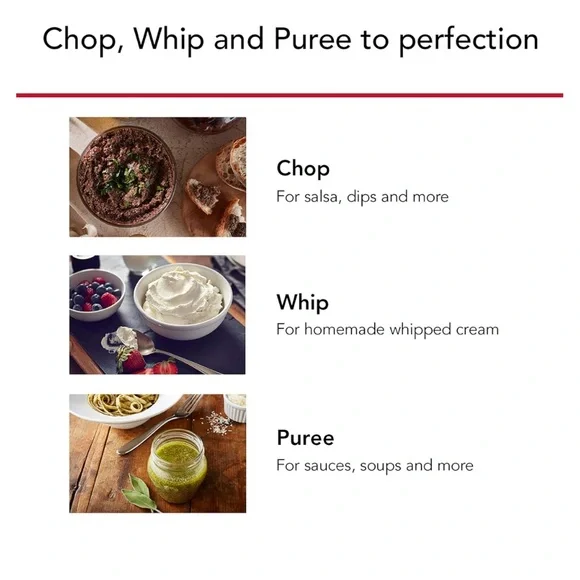 Chop, Whip and Puree to perfection

Chop
For salsa, dips and more

Whip
For homemade whipped cream

Puree
For sauces, soups and more